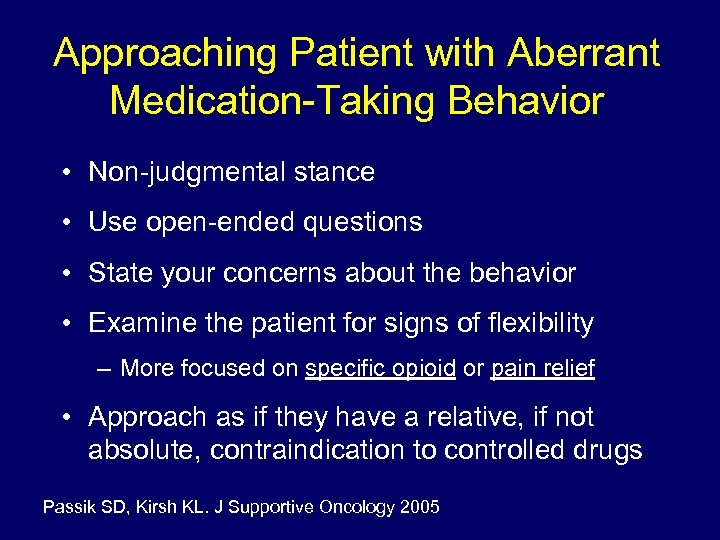 Approaching Patient with Aberrant Medication-Taking Behavior

• Non-judgmental stance

• Use open-ended questions

• State your concerns about the behavior

• Examine the patient for signs of flexibility

– More focused on specific opioid or pain relief

• Approach as if they have a relative, if not absolute, contraindication to controlled drugs

Passik SD, Kirsh KL. J Supportive Oncology 2005